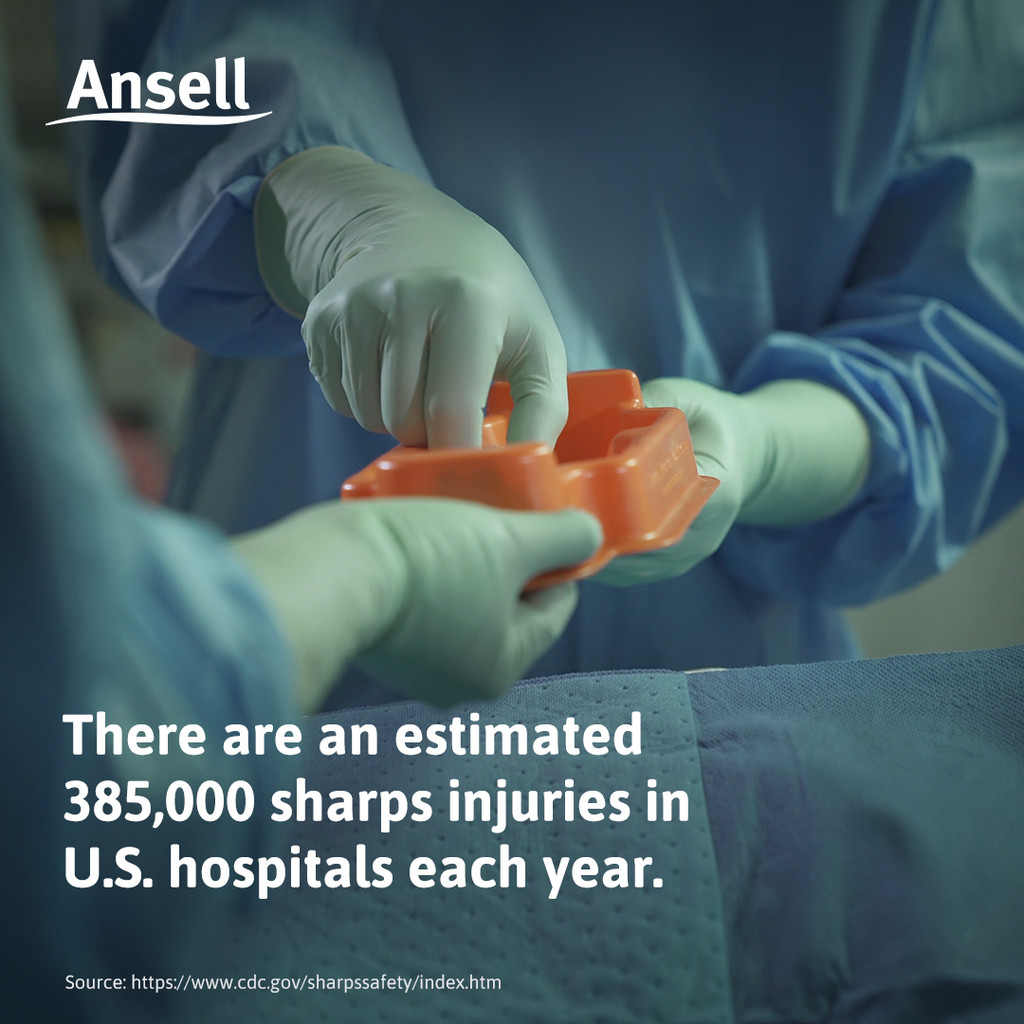 Ansell

There are an estimated 385,000 sharps injuries in U.S. hospitals each year.

Source: https://www.cdc.gov/sharpssafety/index.htm